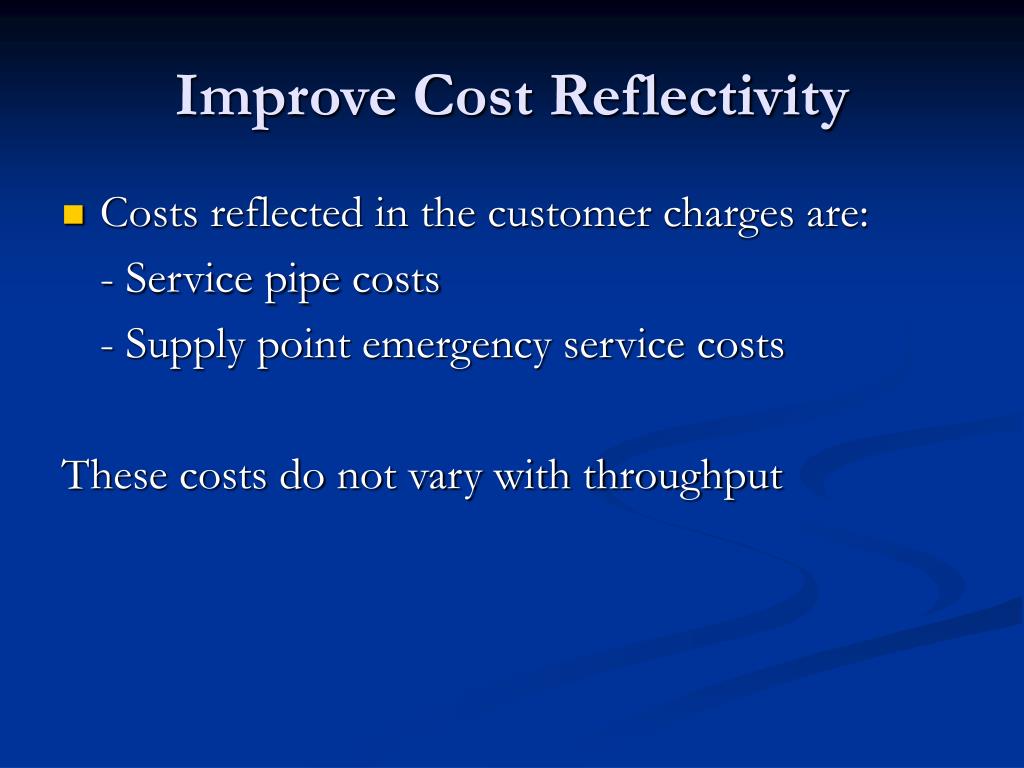 Improve Cost Reflectivity

Costs reflected in the customer charges are:
- Service pipe costs
- Supply point emergency service costs

These costs do not vary with throughput